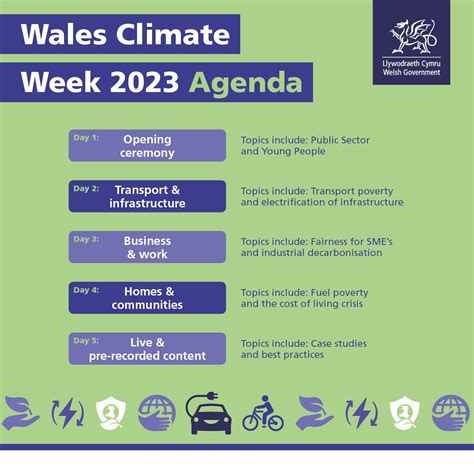 Wales Climate Week 2023 Agenda

Llywodraeth Cymru
Welsh Government

Day 1: Opening ceremony
Topics include: Public Sector and Young People

Day 2: Transport & infrastructure
Topics include: Transport poverty and electrification of infrastructure

Day 3: Business & work
Topics include: Fairness for SME's and industrial decarbonisation

Day 4: Homes & communities
Topics include: Fuel poverty and the cost of living crisis

Day 5: Live & pre-recorded content
Topics include: Case studies and best practices